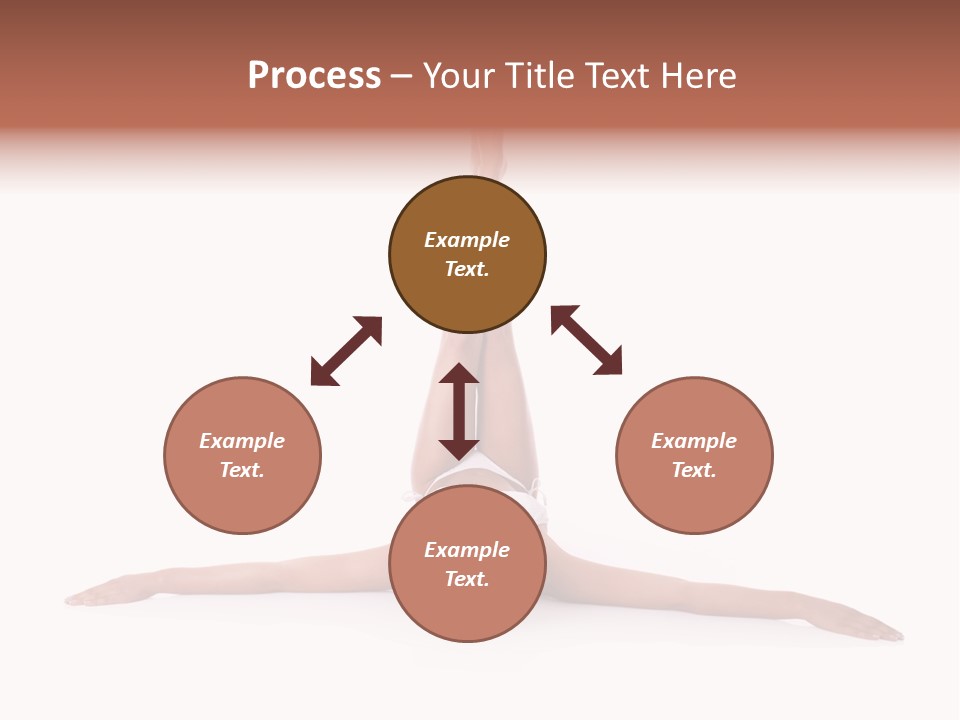 Process – Your Title Text Here

Example Text.

Example Text.

Example Text.

Example Text.